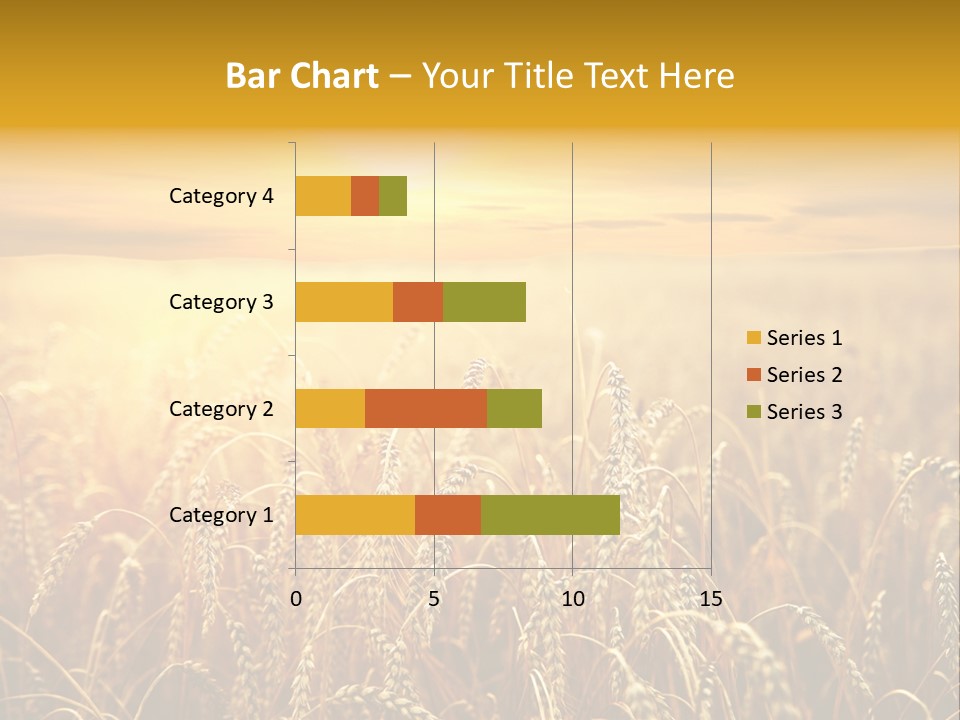 Bar Chart – Your Title Text Here

Category 4
Category 3
Category 2
Category 1

0
5
10
15

Series 1
Series 2
Series 3